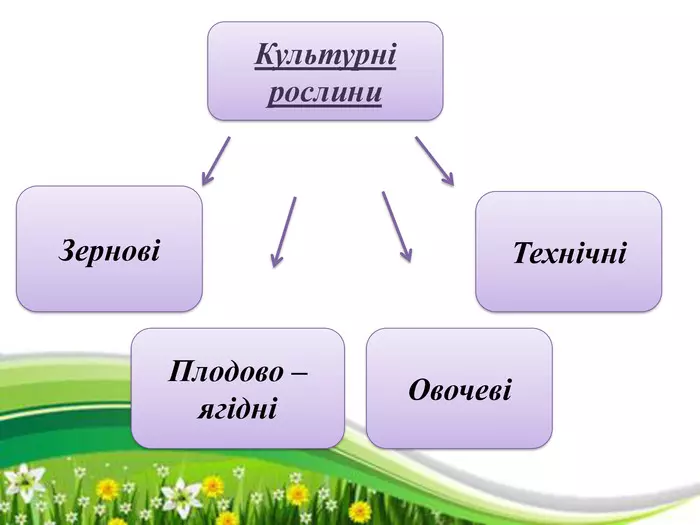 Культурні рослини

Зернові

Технічні

Плодово – ягідні

Овочеві